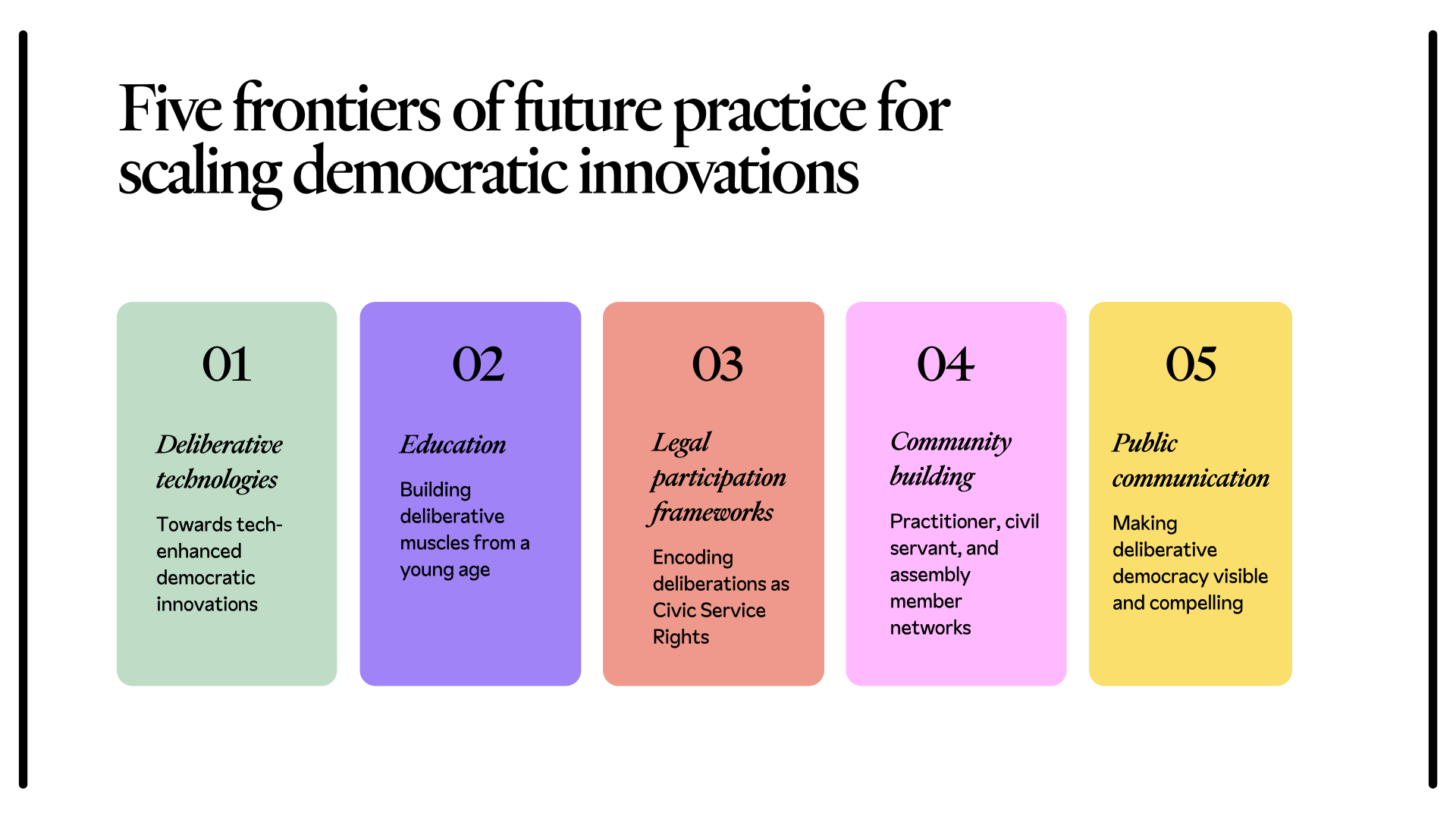 Five frontiers of future practice for scaling democratic innovations

01

Deliberative technologies

Towards tech-enhanced democratic innovations

02

Education

Building deliberative muscles from a young age

03

Legal participation frameworks

Encoding deliberations as Civic Service Rights

04

Community building

Practitioner, civil servant, and assembly member networks

05

Public communication

Making deliberative democracy visible and compelling